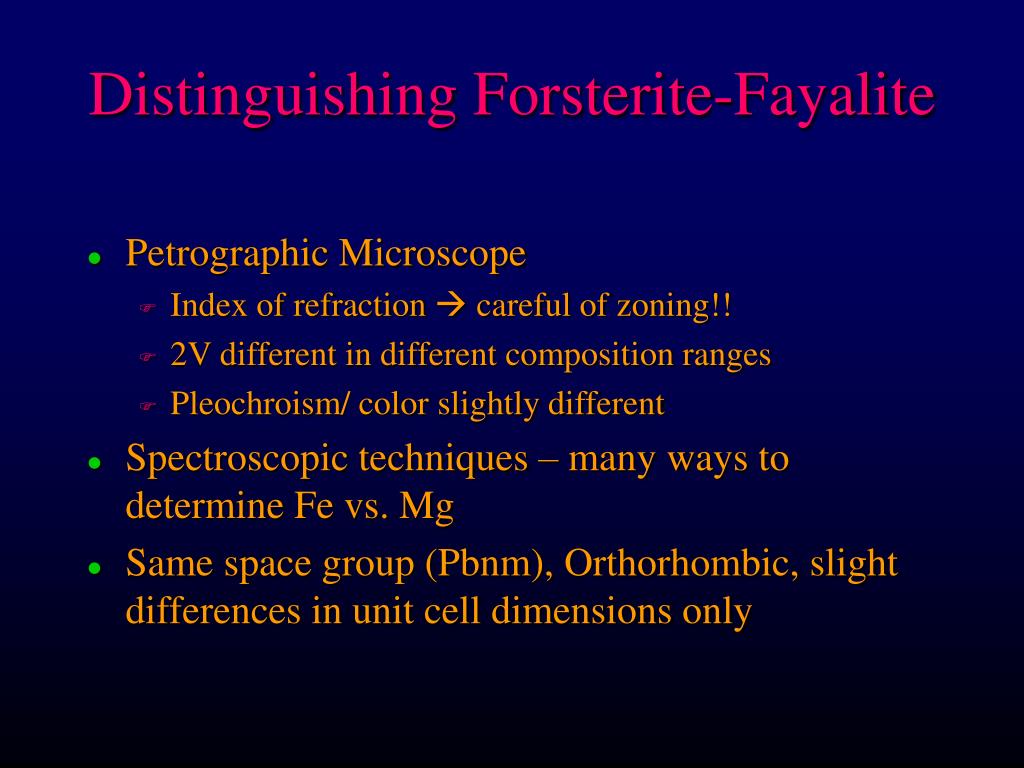 Distinguishing Forsterite-Fayalite

- Petrographic Microscope
  - Index of refraction → careful of zoning!!
  - 2V different in different composition ranges
  - Pleochroism/ color slightly different
- Spectroscopic techniques – many ways to determine Fe vs. Mg
- Same space group (Pbnm), Orthorhombic, slight differences in unit cell dimensions only